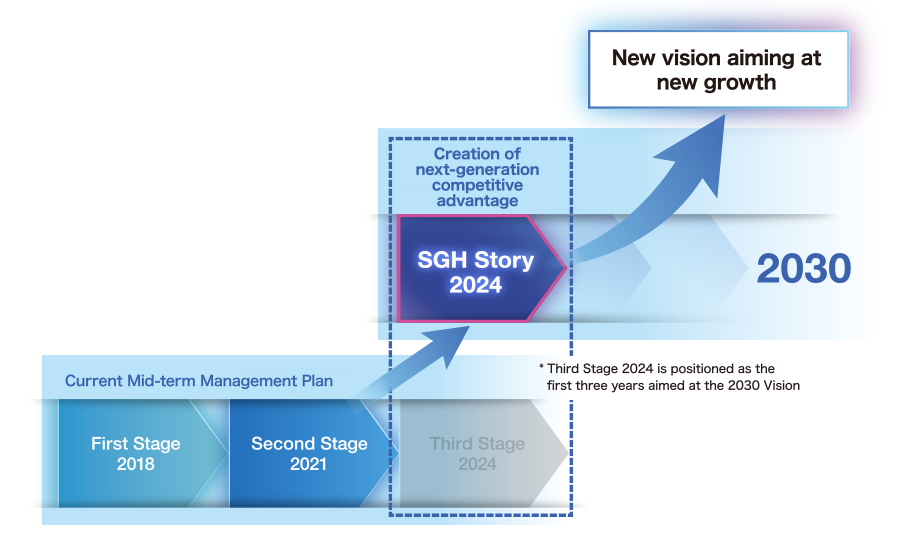 New vision aiming at new growth

Creation of next-generation competitive advantage

SGH Story 2024

2030

Current Mid-term Management Plan

* Third Stage 2024 is positioned as the first three years aimed at the 2030 Vision

First Stage 2018

Second Stage 2021

Third Stage 2024